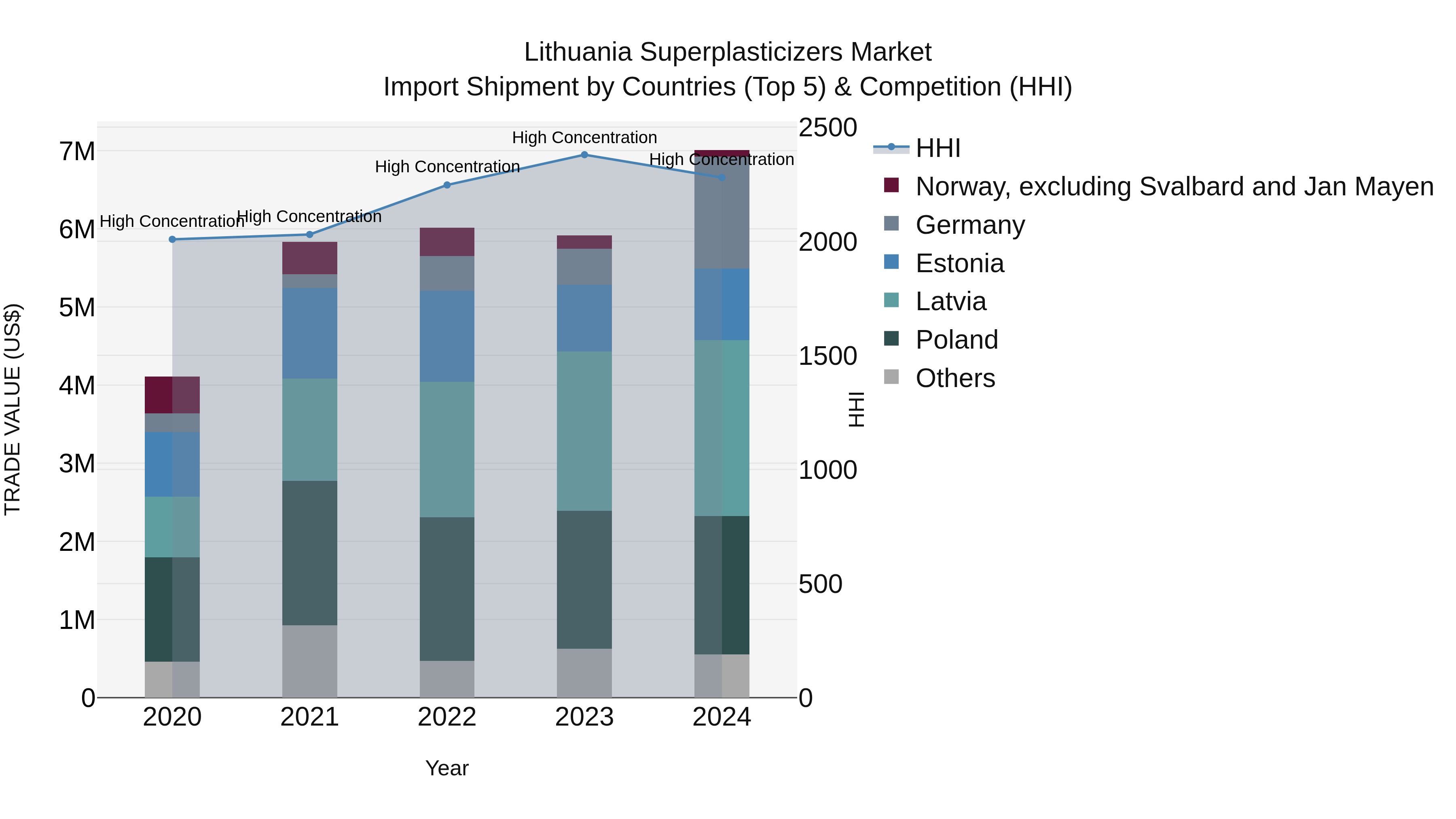 Lithuania Superplasticizers Market
Import Shipment by Countries (Top 5) & Competition (HHI)

TRADE VALUE (US$)

7M
6M
5M
4M
3M
2M
1M
0

High Concentration
High Concentration
High Concentration
High Concentration
High Concentration

2020
2021
2022
2023
2024

Year

2500
2000
1500
1000
500
0

HHI

HHI
Norway, excluding Svalbard and Jan Mayen
Germany
Estonia
Latvia
Poland
Others